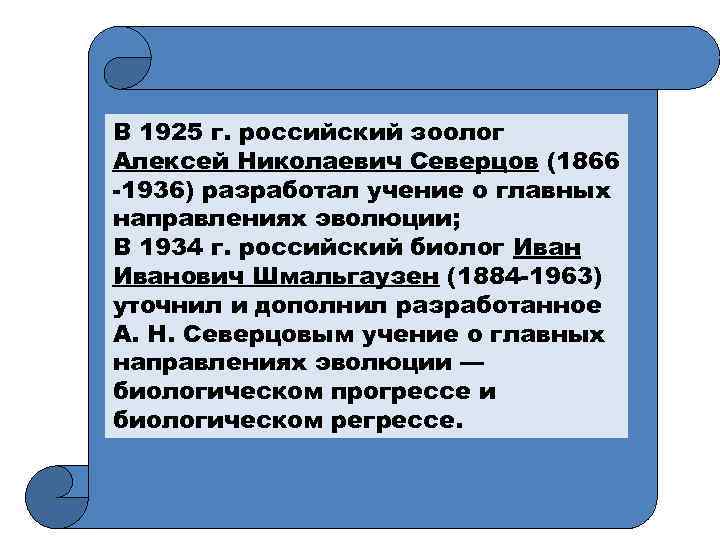 В 1925 г. российский зоолог Алексей Николаевич Северцов (1866 -1936) разработал учение о главных направлениях эволюции;
В 1934 г. российский биолог Иван Иванович Шмальгаузен (1884-1963) уточнил и дополнил разработанное А. Н. Северцовым учение о главных направлениях эволюции — биологическом прогрессе и биологическом регрессе.